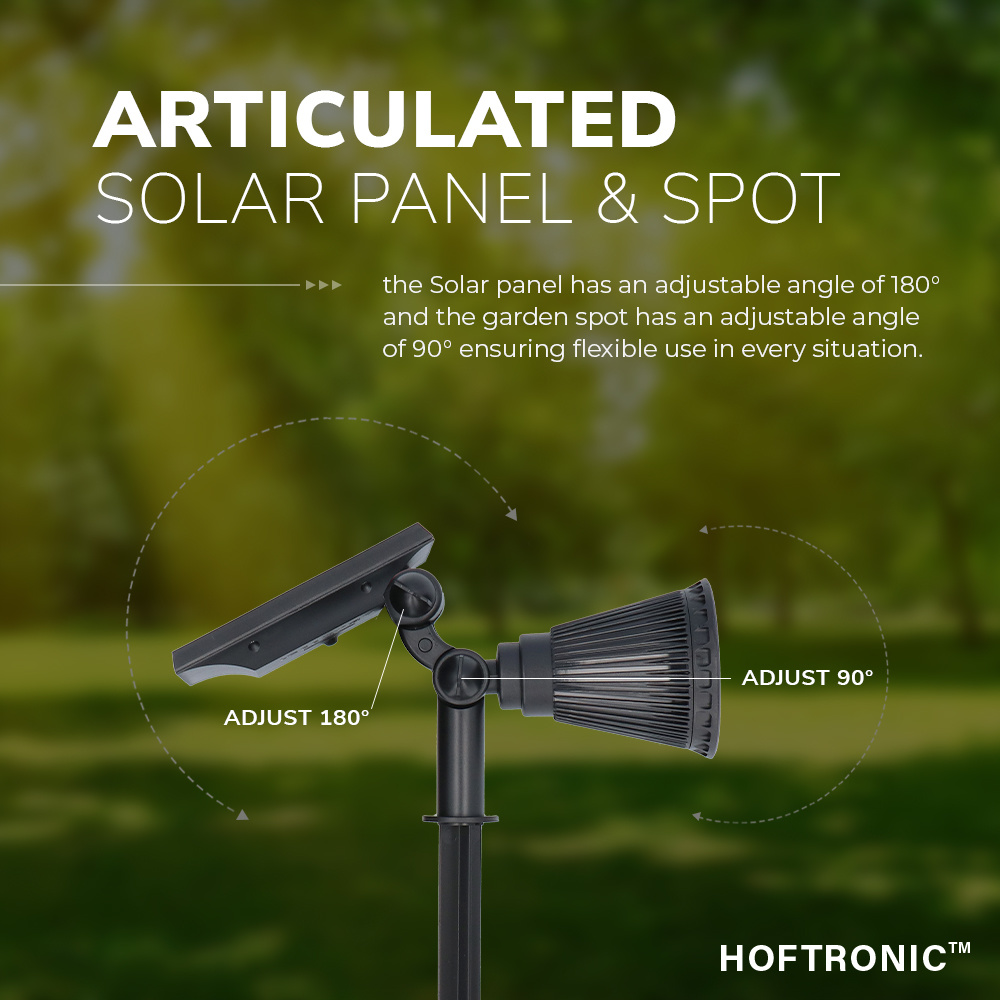 ARTICULATED
SOLAR PANEL & SPOT

the Solar panel has an adjustable angle of 180° and the garden spot has an adjustable angle of 90° ensuring flexible use in every situation.

ADJUST 180°

ADJUST 90°

HOFTRONIC™